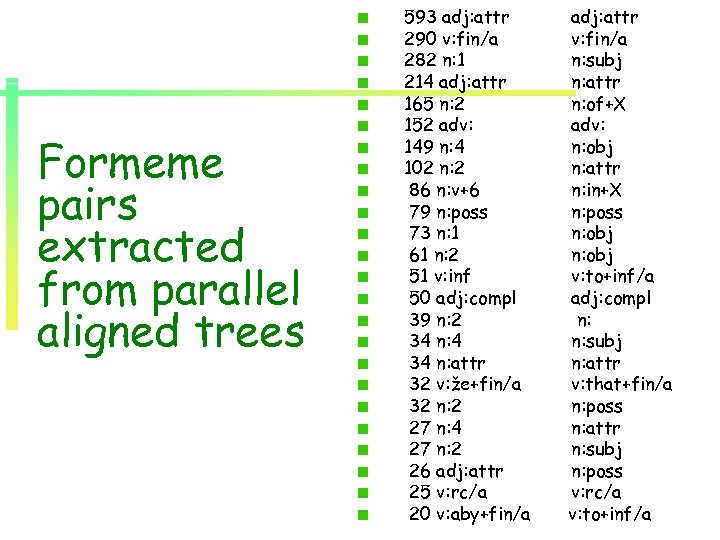 Formeme pairs extracted from parallel aligned trees

593 adj:attr adj:attr
290 v:fin/a v:fin/a
282 n:1 n:subj
214 adj:attr n:attr
165 n:2 n:of+X
152 adv: adv:
149 n:4 n:obj
102 n:2 n:attr
86 n:v+6 n:in+X
79 n:poss n:poss
73 n:1 n:obj
61 n:2 n:obj
51 v:inf v:to+inf/a
50 adj:compl adj:compl
39 n:2 n:
34 n:4 n:subj
34 n:attr n:attr
32 v:že+fin/a v:that+fin/a
32 n:2 n:poss
27 n:4 n:attr
27 n:2 n:subj
26 adj:attr n:poss
25 v:rc/a v:rc/a
20 v:aby+fin/a v:to+inf/a